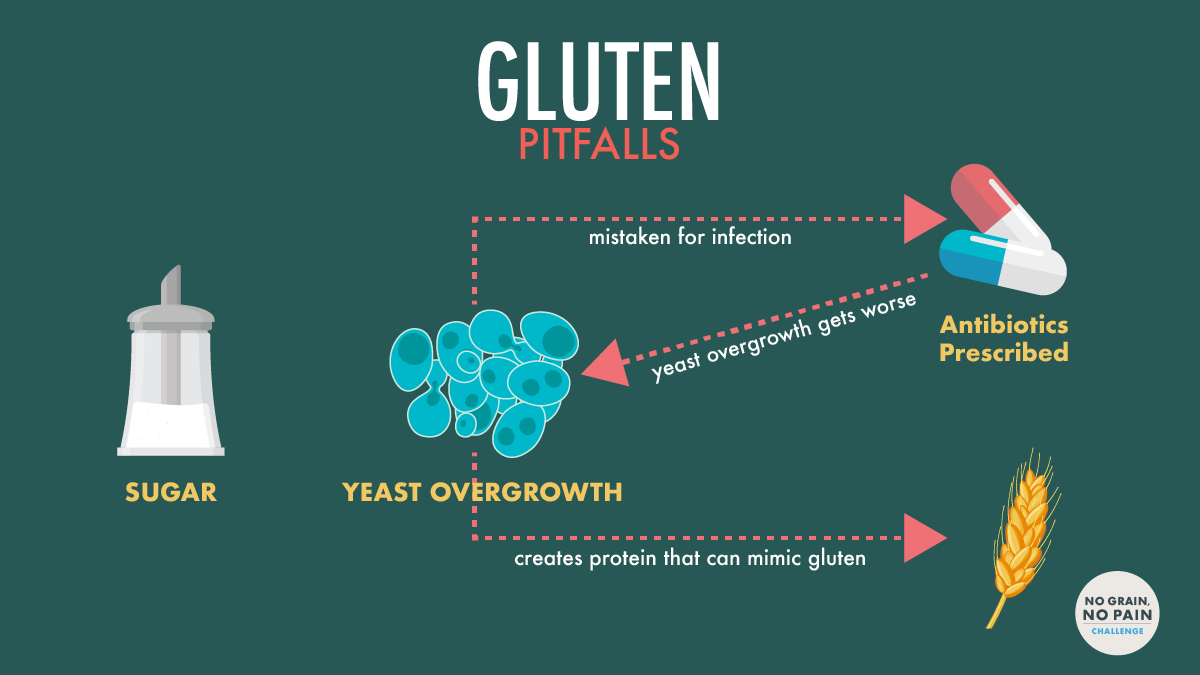 GLUTEN
PITFALLS

mistaken for infection

yeast overgrowth gets worse

Antibiotics Prescribed

SUGAR

YEAST OVERGROWTH

creates protein that can mimic gluten

NO GRAIN, NO PAIN
CHALLENGE